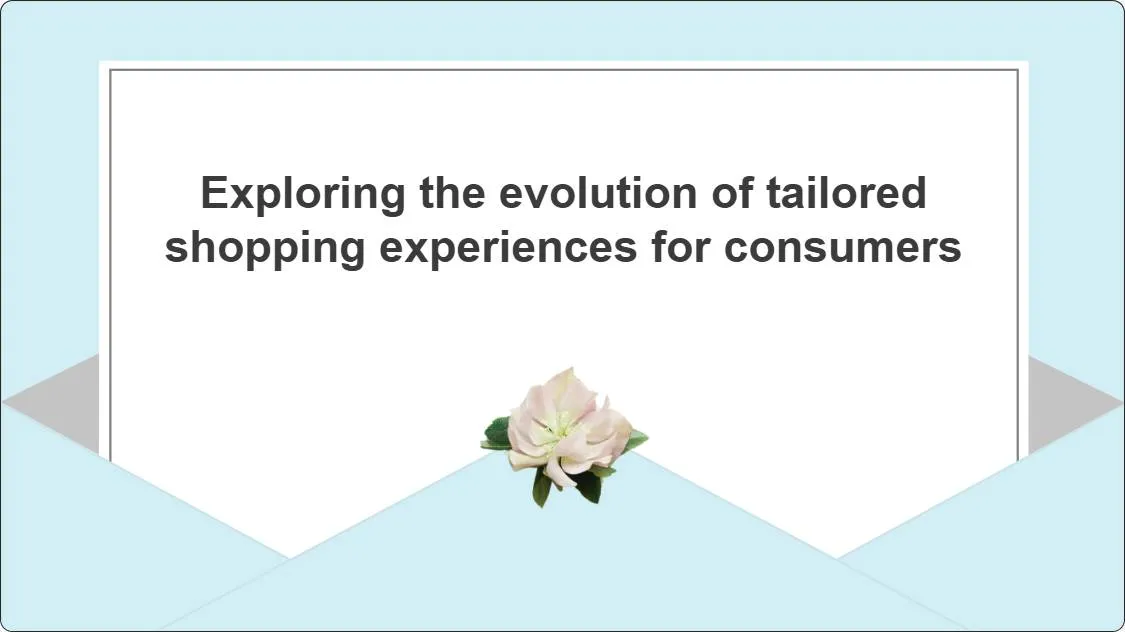 Exploring the evolution of tailored shopping experiences for consumers